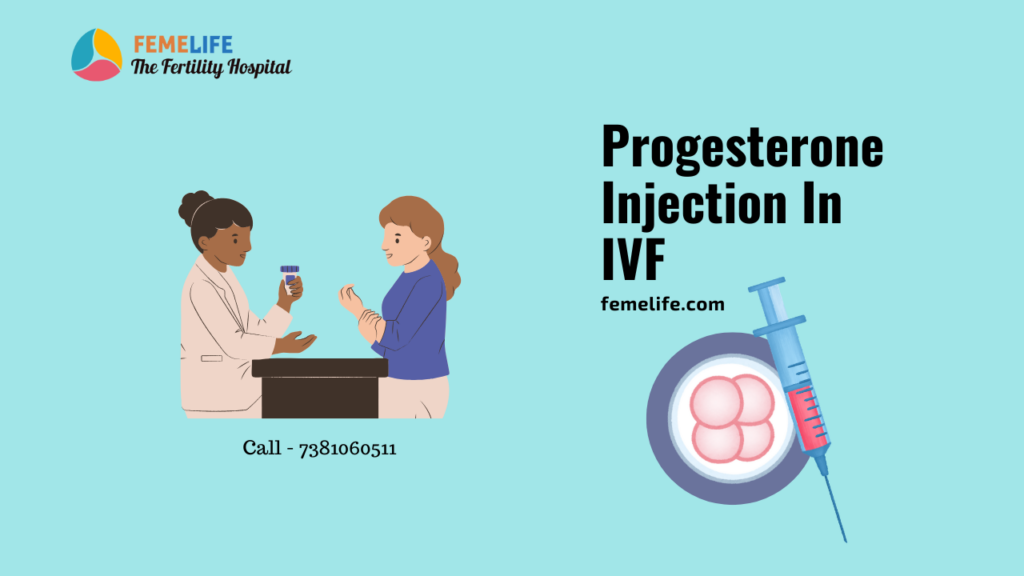 FEMELIFE
The Fertility Hospital

Progesterone Injection In IVF

femelife.com

Call - 7381060511